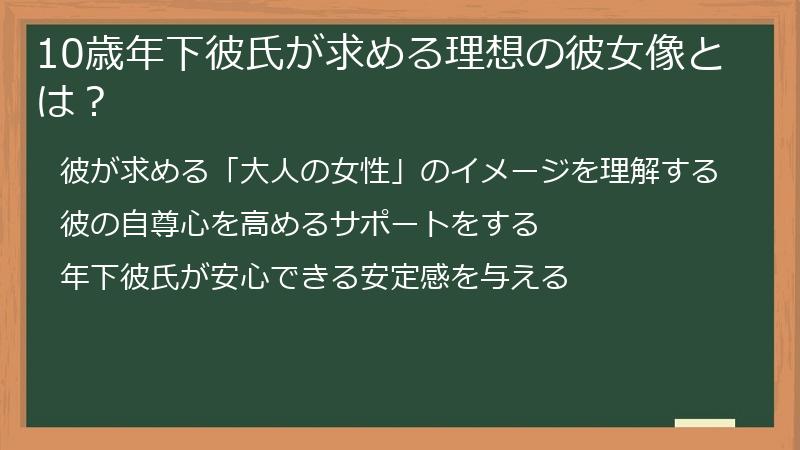 10歳年下彼氏が求める理想の彼女像とは？

彼が求める「大人の女性」のイメージを理解する

彼の自尊心を高めるサポートをする

年下彼氏が安心できる安定感を与える